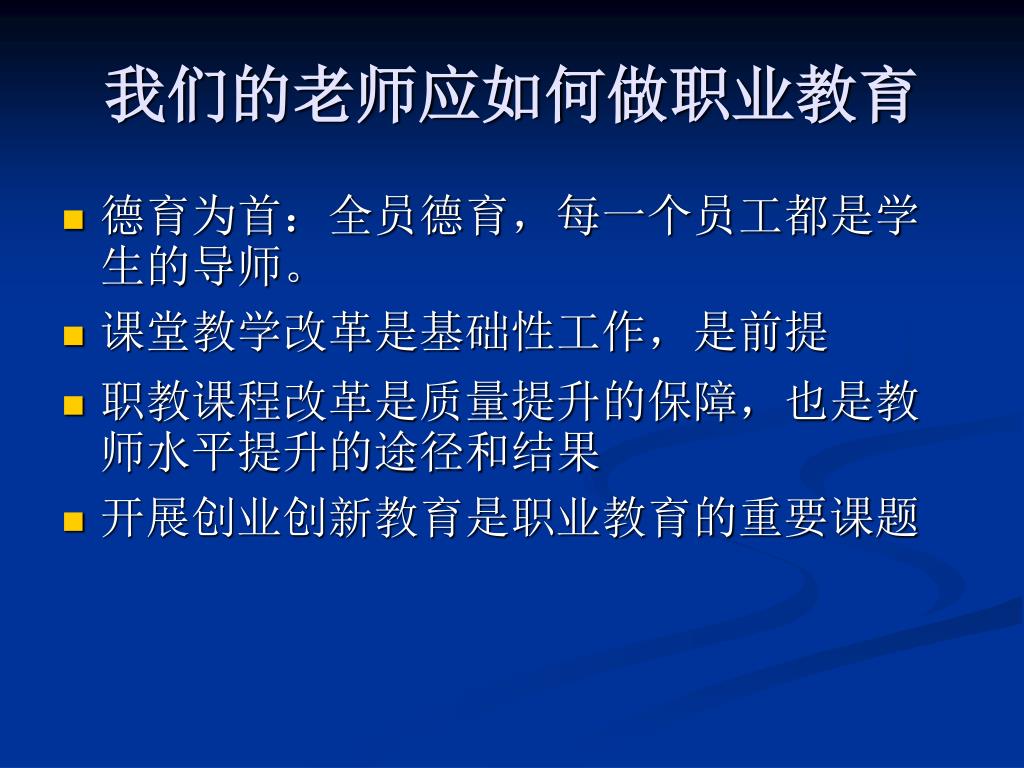 我们的老师应如何做职业教育

德育为首：全员德育，每一个员工都是学生的导师。

课堂教学改革是基础性工作，是前提

职教课程改革是质量提升的保障，也是教师水平提升的途径和结果

开展创业创新教育是职业教育的重要课题